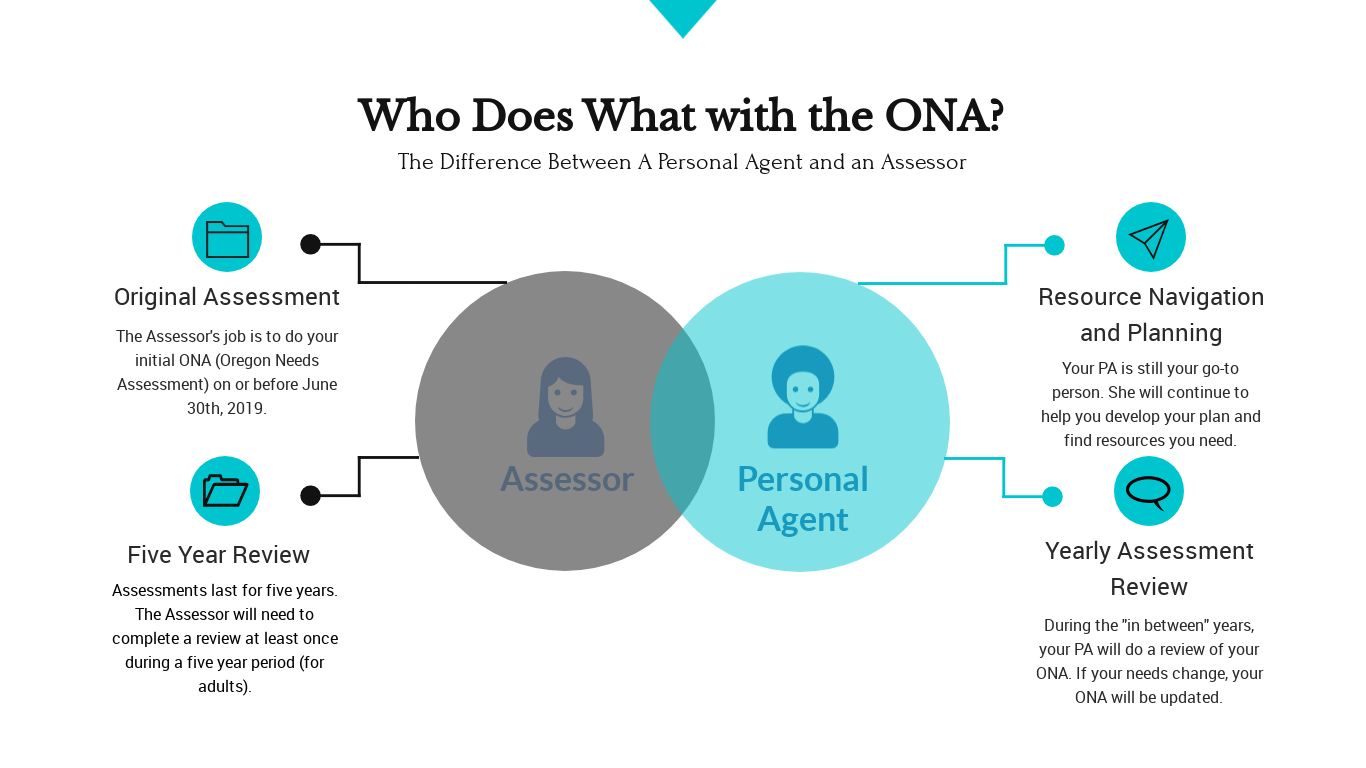 Who Does What with the ONA?

The Difference Between A Personal Agent and an Assessor

Original Assessment

The Assessor's job is to do your initial ONA (Oregon Needs Assessment) on or before June 30th, 2019.

Five Year Review

Assessments last for five years. The Assessor will need to complete a review at least once during a five year period (for adults).

Assessor

Personal Agent

Resource Navigation and Planning

Your PA is still your go-to person. She will continue to help you develop your plan and find resources you need.

Yearly Assessment Review

During the "in between" years, your PA will do a review of your ONA. If your needs change, your ONA will be updated.